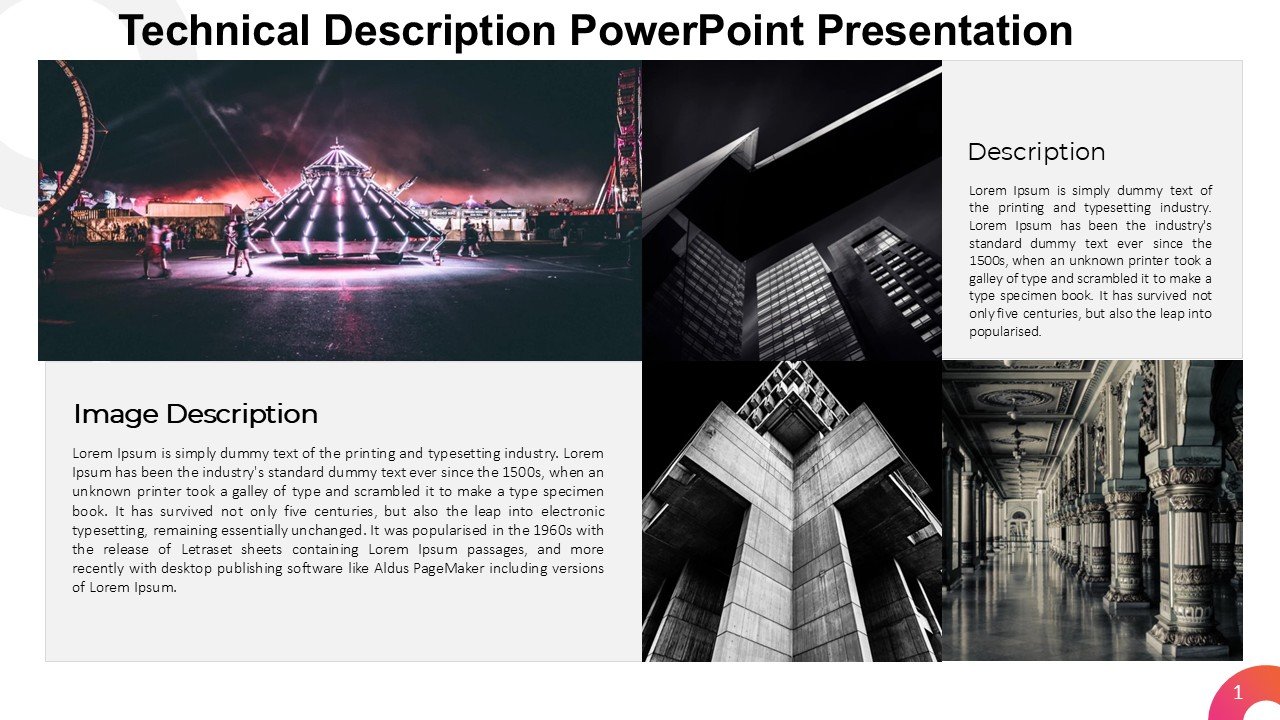 Technical Description PowerPoint Presentation

Description

Lorem Ipsum is simply dummy text of the printing and typesetting industry. Lorem Ipsum has been the industry's standard dummy text ever since the 1500s, when an unknown printer took a galley of type and scrambled it to make a type specimen book. It has survived not only five centuries, but also the leap into popularised.

Image Description

Lorem Ipsum is simply dummy text of the printing and typesetting industry. Lorem Ipsum has been the industry's standard dummy text ever since the 1500s, when an unknown printer took a galley of type and scrambled it to make a type specimen book. It has survived not only five centuries, but also the leap into electronic typesetting, remaining essentially unchanged. It was popularised in the 1960s with the release of Letraset sheets containing Lorem Ipsum passages, and more recently with desktop publishing software like Aldus PageMaker including versions of Lorem Ipsum.

1